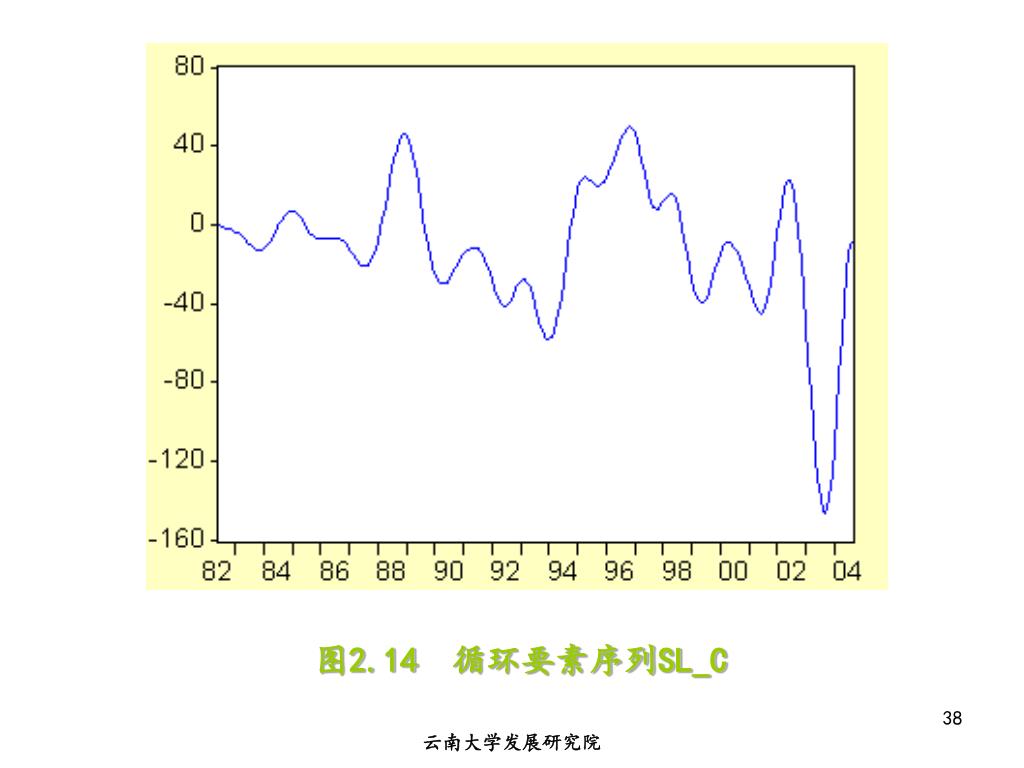 80
40
0
-40
-80
-120
-160
82 84 86 88 90 92 94 96 98 00 02 04

图2.14 循环要素序列SL_C

38

云南大学发展研究院